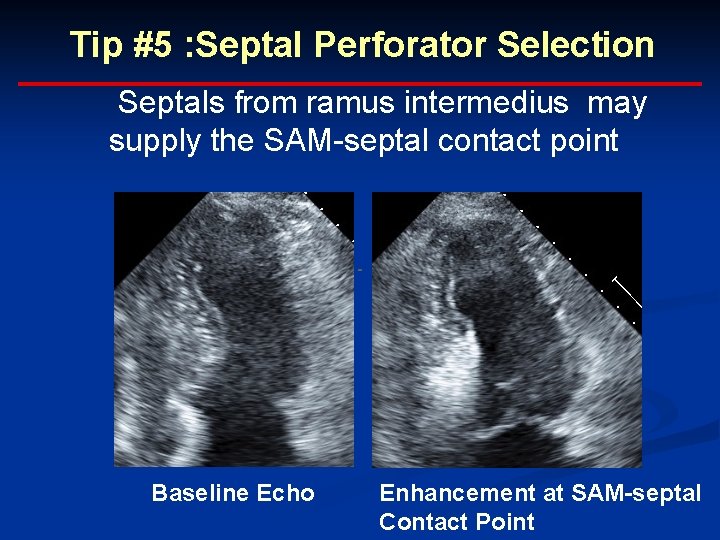 Tip #5 :Septal Perforator Selection

Septals from ramus intermedius may supply the SAM-septal contact point

Baseline Echo

Enhancement at SAM-septal Contact Point